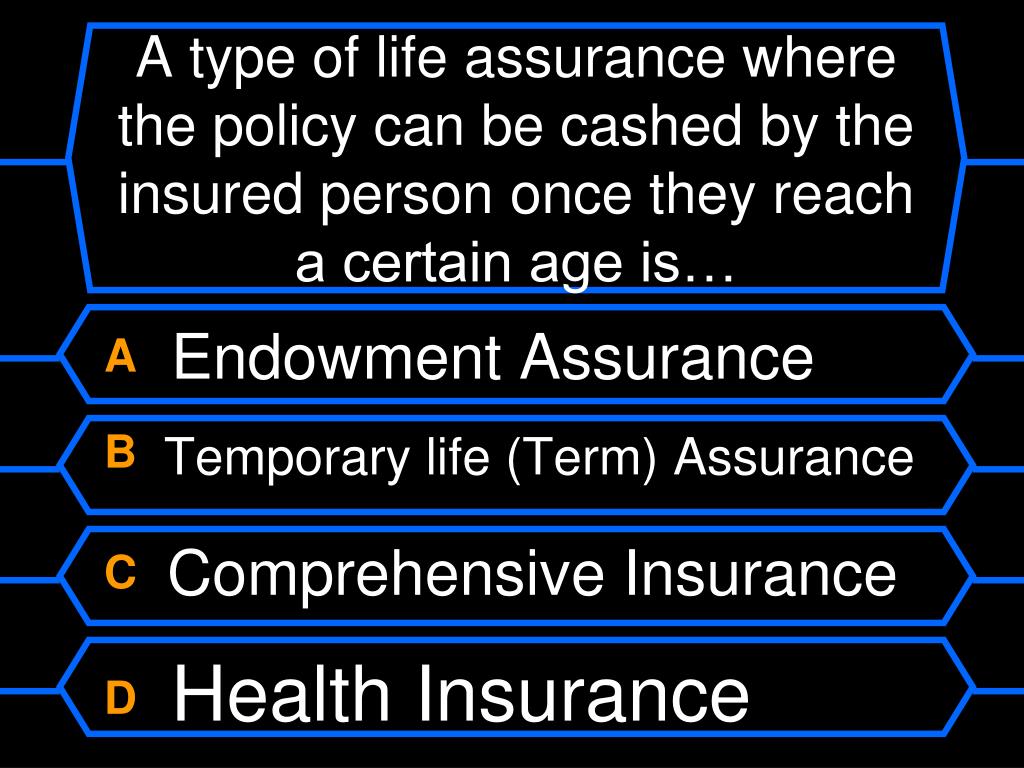 A type of life assurance where the policy can be cashed by the insured person once they reach a certain age is…

A Endowment Assurance

B Temporary life (Term) Assurance

C Comprehensive Insurance

D Health Insurance